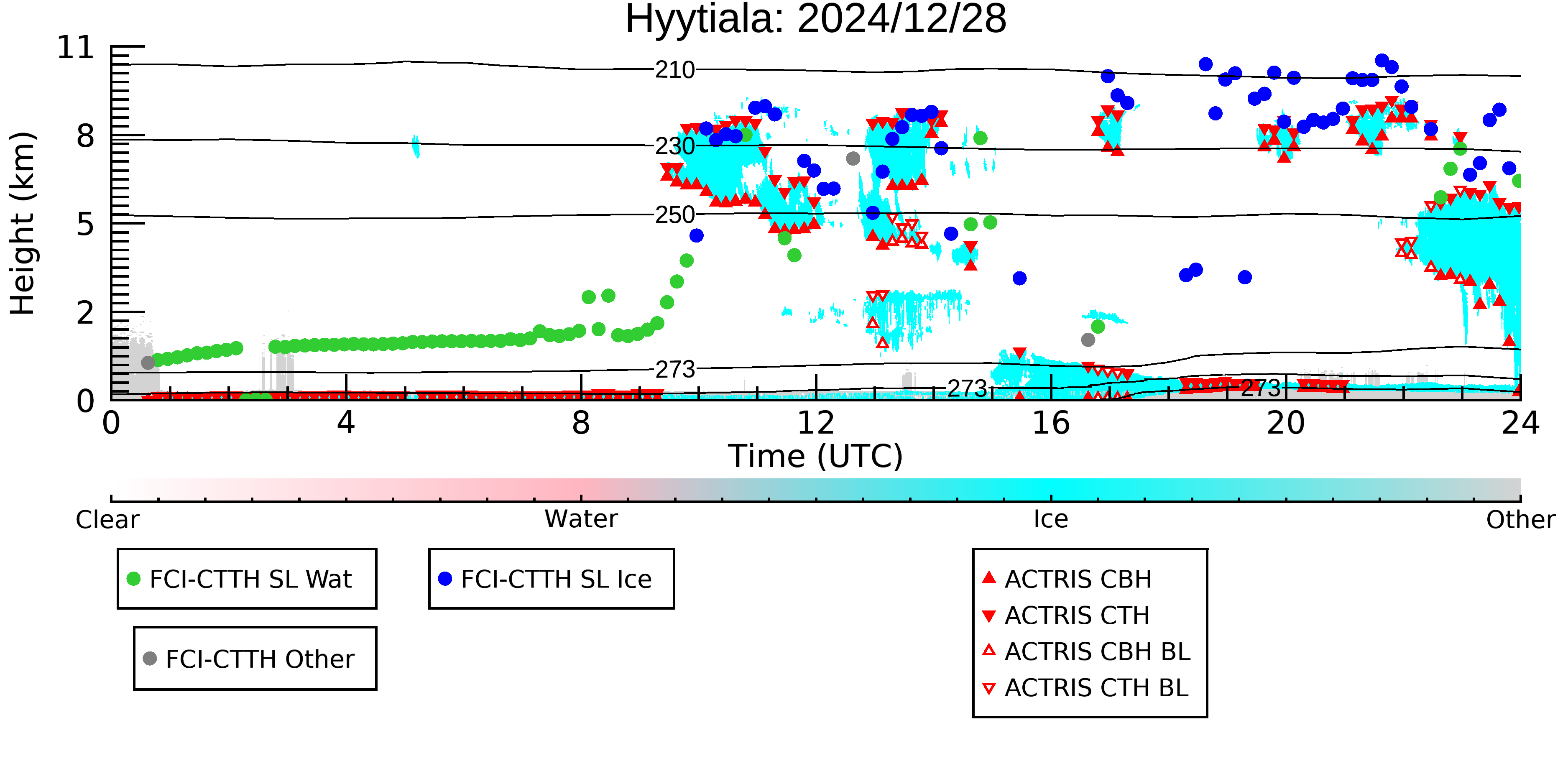 Hyytiala: 2024/12/28

Height (km)

11
8
5
2
0

210
230
250
273
273
273

0
4
8
12
16
20
24

Time (UTC)

Clear
Water
Ice
Other

FCI-CTTH SL Wat
FCI-CTTH SL Ice
FCI-CTTH Other

ACTRIS CBH
ACTRIS CTH
ACTRIS CBH BL
ACTRIS CTH BL